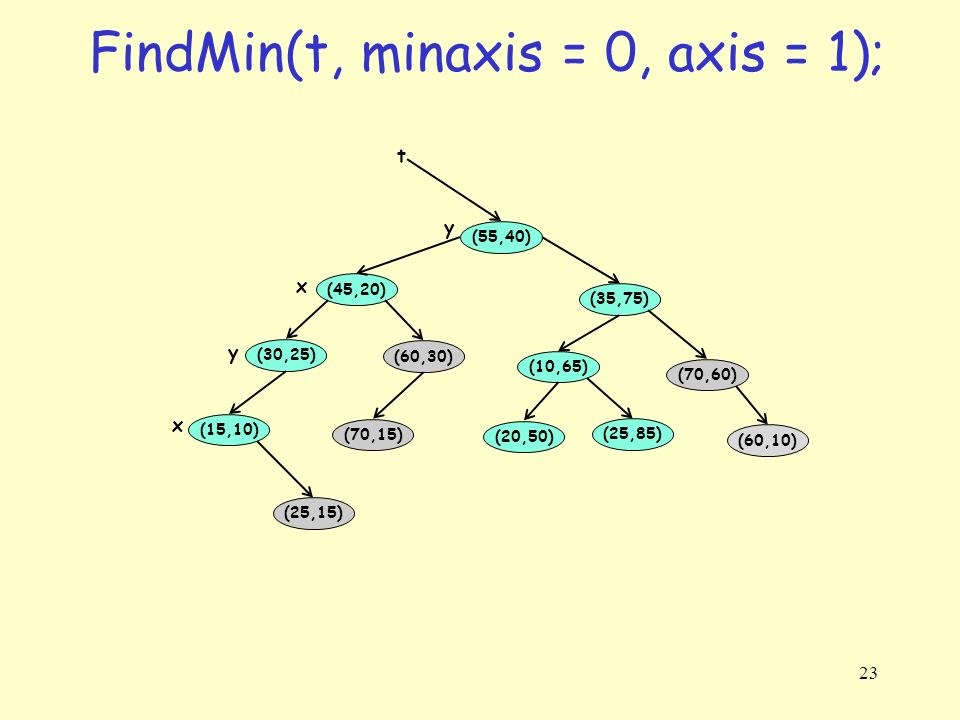 FindMin(t, minaxis = 0, axis = 1);

t

y (55,40)

x (45,20)

(35,75)

y (30,25)

(60,30)

(10,65)

(70,60)

x (15,10)

(70,15)

(20,50)

(25,85)

(60,10)

(25,15)

23